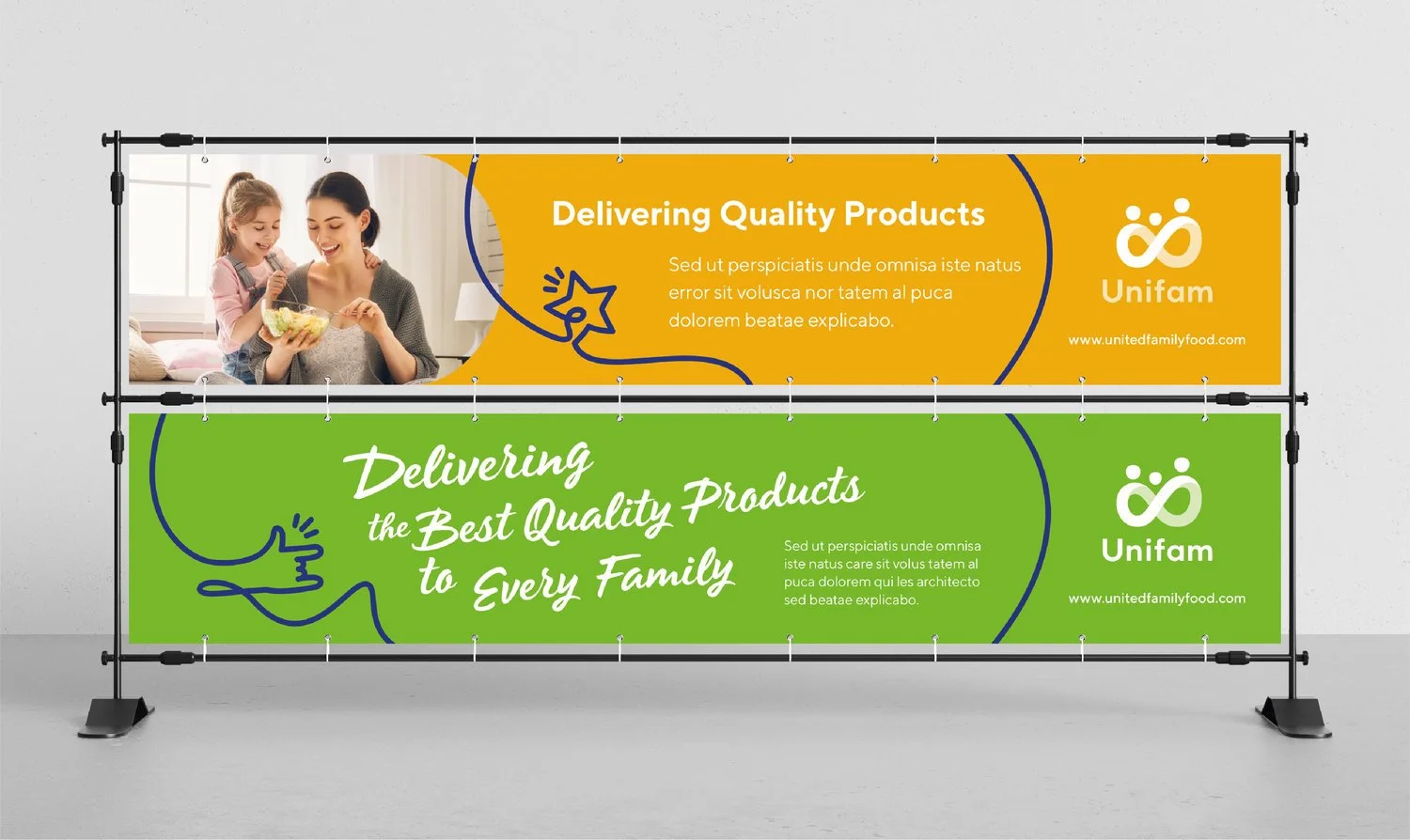 Delivering Quality Products

Sed ut perspiciatis unde omnisa iste natus error sit volusca nor tatem al puca dolorem beatae explicabo.

Unifam

www.unitedfamilyfood.com

Delivering the Best Quality Products to Every Family

Sed ut perspiciatis unde omnisa iste natus care sit volus tatem al puca dolorem qui les architecto sed beatae explicabo.

Unifam

www.unitedfamilyfood.com